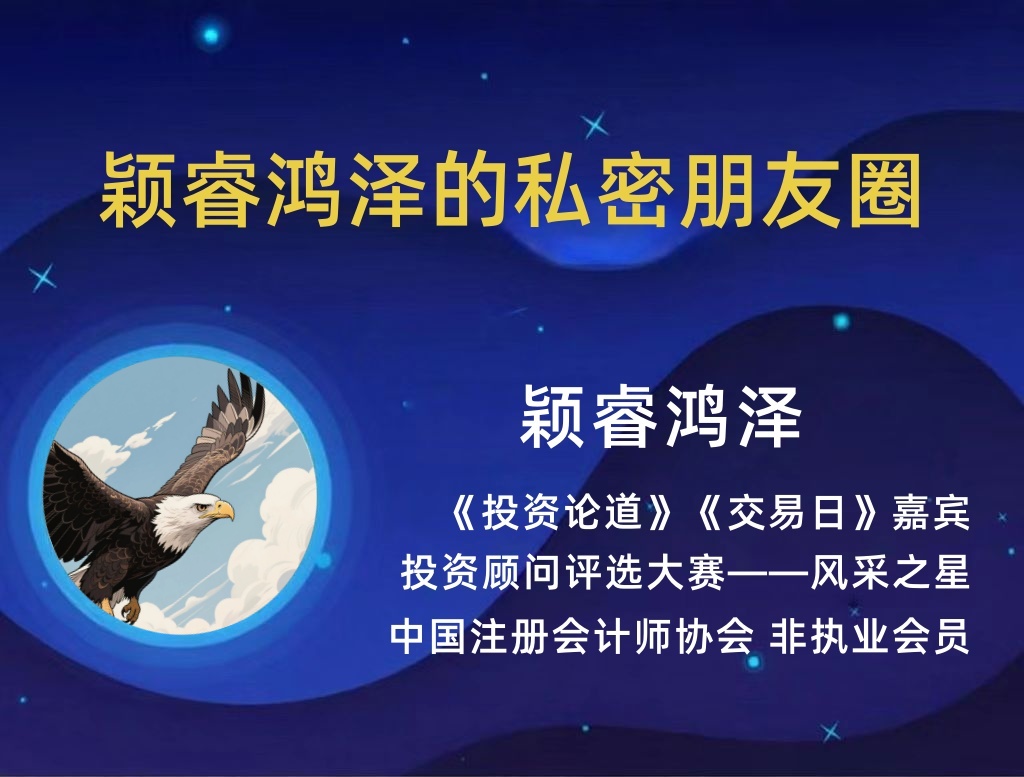 颖睿鸿泽的私密朋友圈

颖睿鸿泽

《投资论道》《交易日》嘉宾
投资顾问评选大赛——风采之星
中国注册会计师协会 非执业会员